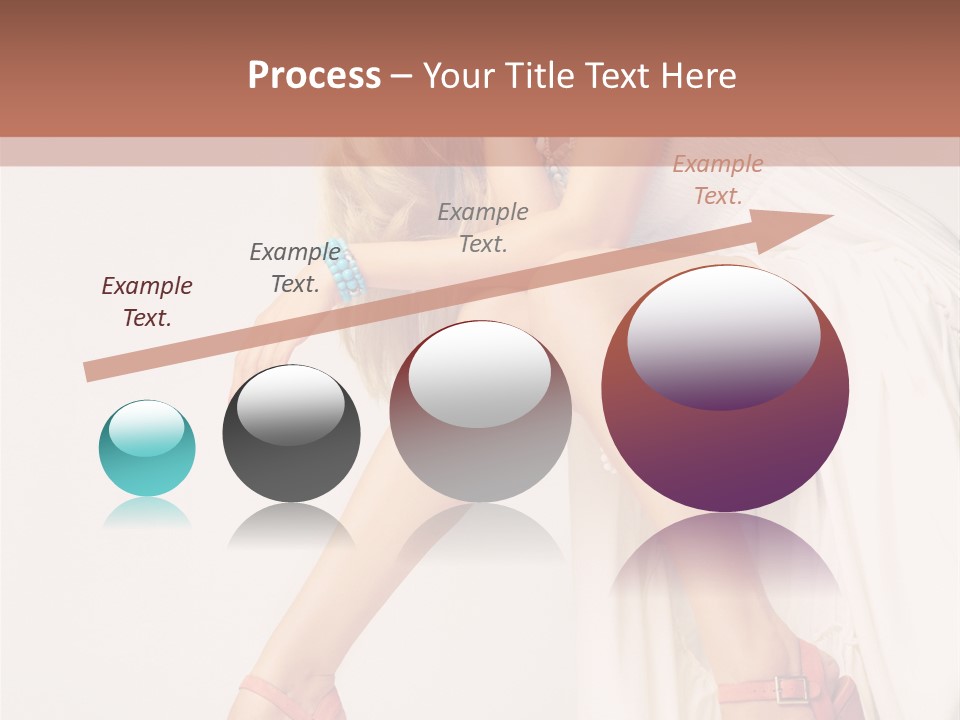 Process – Your Title Text Here

Example Text.

Example Text.

Example Text.

Example Text.